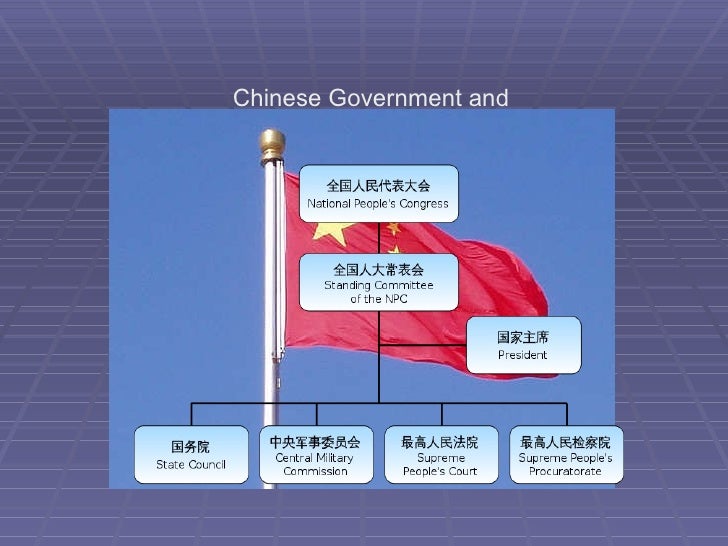 Chinese Government and

全国人民代表大会
National People's Congress

全国人大常表会
Standing Committee of the NPC

国家主席
President

国务院
State Council

中央军事委员会
Central Military Commission

最高人民法院
Supreme People's Court

最高人民检察院
Supreme People's Procuratorate